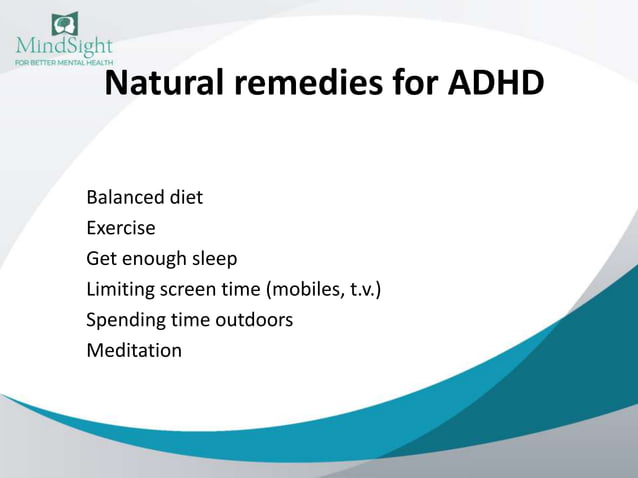 MindSight
FOR BETTER MENTAL HEALTH

Natural remedies for ADHD

Balanced diet
Exercise
Get enough sleep
Limiting screen time (mobiles, t.v.)
Spending time outdoors
Meditation